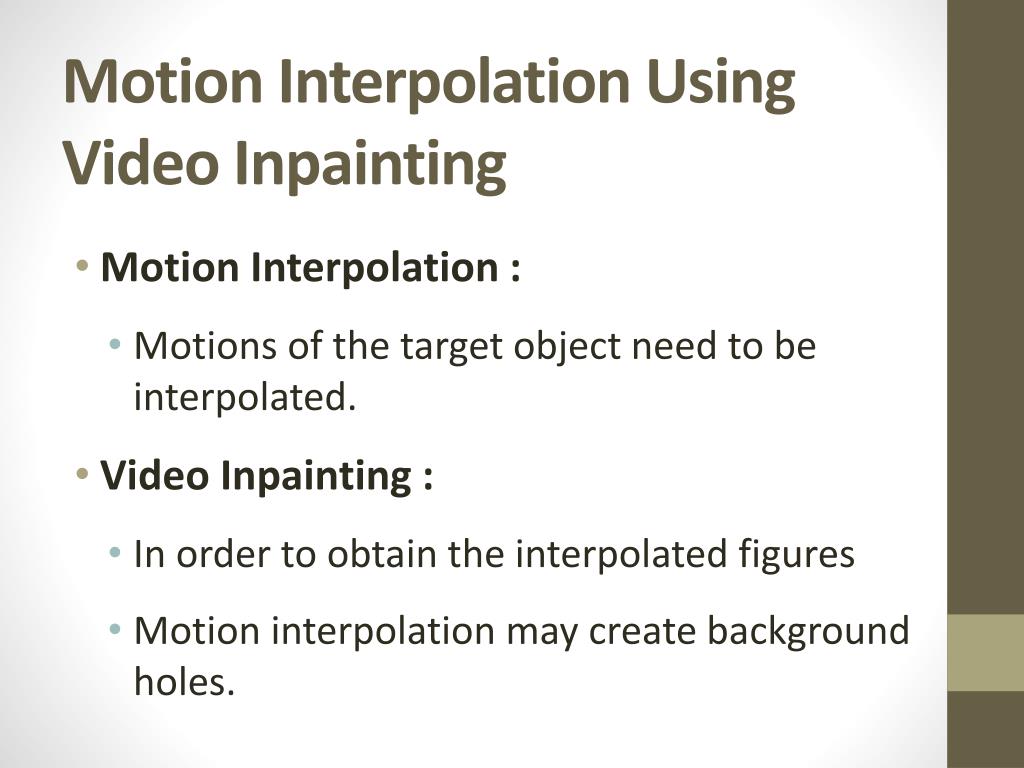 Motion Interpolation Using Video Inpainting

• Motion Interpolation :

• Motions of the target object need to be interpolated.

• Video Inpainting :

• In order to obtain the interpolated figures

• Motion interpolation may create background holes.